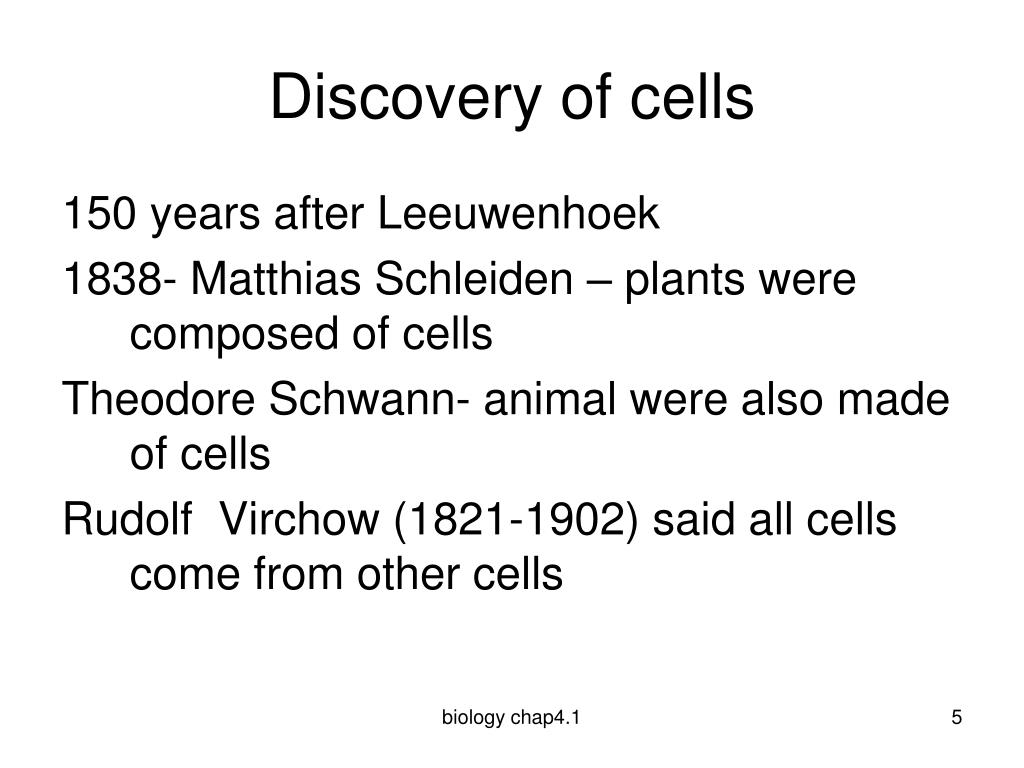 Discovery of cells

150 years after Leeuwenhoek

1838- Matthias Schleiden – plants were composed of cells

Theodore Schwann- animal were also made of cells

Rudolf  Virchow (1821-1902) said all cells come from other cells

biology chap4.1

5